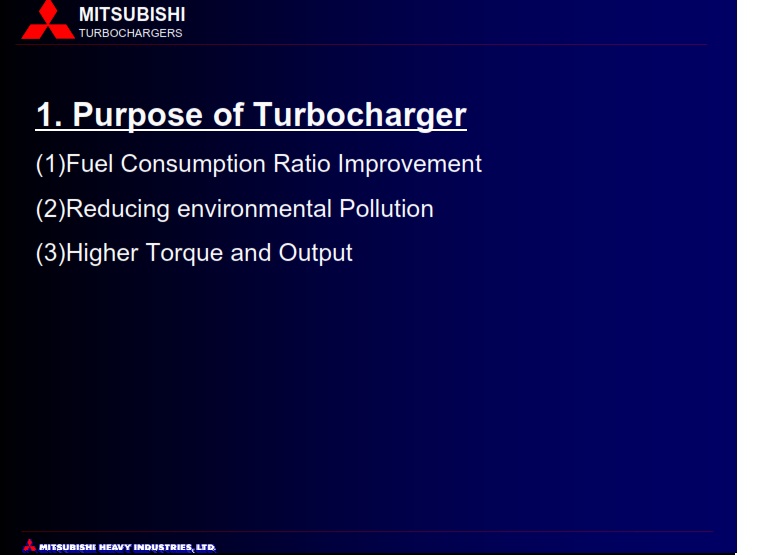 MITSUBISHI
TURBOCHARGERS

1. Purpose of Turbocharger

(1)Fuel Consumption Ratio Improvement

(2)Reducing environmental Pollution

(3)Higher Torque and Output

MITSUBISHI HEAVY INDUSTRIES, LTD.